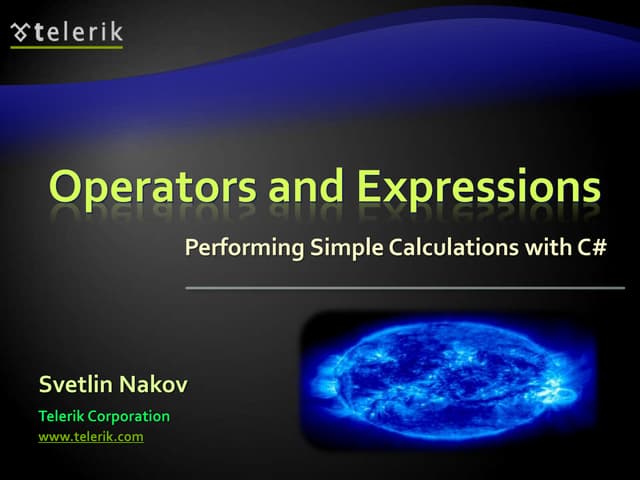 telerik

Operators and Expressions

Performing Simple Calculations with C#

Svetlin Nakov

Telerik Corporation

www.telerik.com